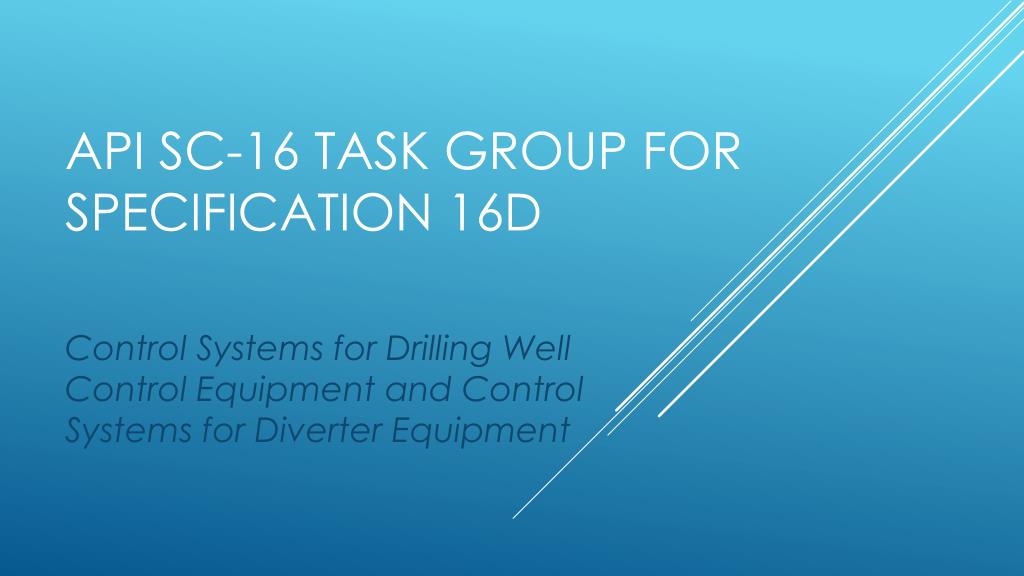 API SC-16 TASK GROUP FOR SPECIFICATION 16D

Control Systems for Drilling Well Control Equipment and Control Systems for Diverter Equipment